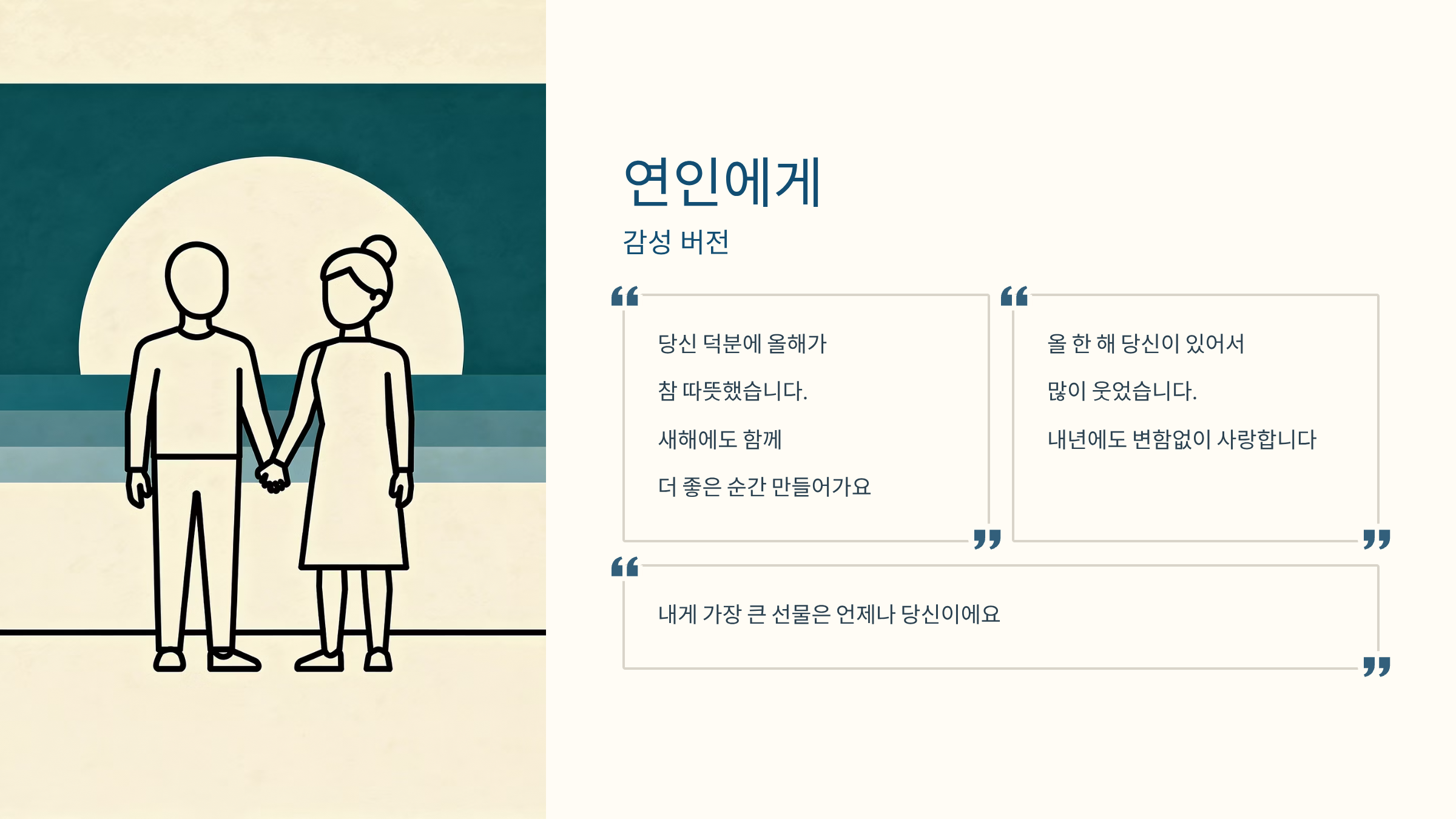 연인에게

감성 버전

“

당신 덕분에 올해가

참 따뜻했습니다.

새해에도 함께

더 좋은 순간 만들어가요

”

“

올 한 해 당신이 있어서

많이 웃었습니다.

내년에도 변함없이 사랑합니다

”

“

내게 가장 큰 선물은 언제나 당신이에요

”